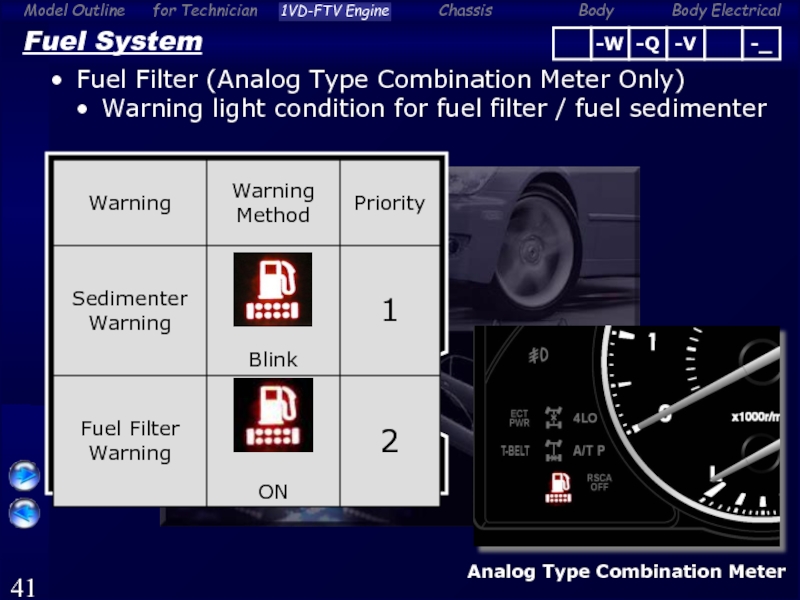 Model Outline for Technician 1VD-FTV Engine Chassis Body Body Electrical

Fuel System

-W -Q -V -_

• Fuel Filter (Analog Type Combination Meter Only)
  • Warning light condition for fuel filter / fuel sedimenter

| Warning | Warning Method | Priority |
|---|---|---|
| Sedimenter Warning | Blink | 1 |
| Fuel Filter Warning | ON | 2 |

ECT PWR
4LO
T-BELT
A/T P
RSCA OFF
1
0
x1000r/m

Analog Type Combination Meter

41